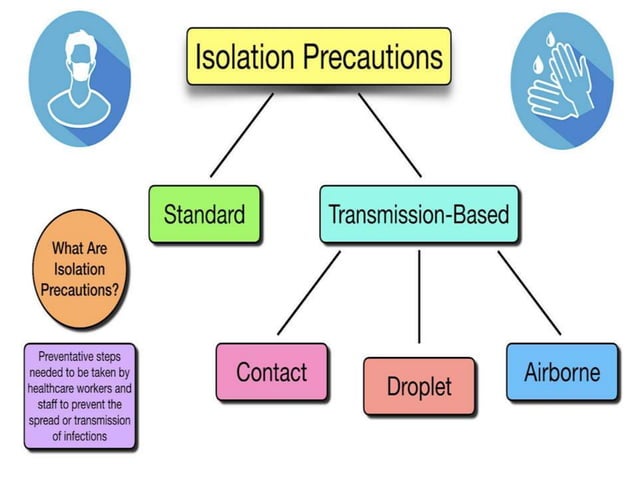 Isolation Precautions

Standard

Transmission-Based

What Are Isolation Precautions?

Preventative steps needed to be taken by healthcare workers and staff to prevent the spread or transmission of infections

Contact

Droplet

Airborne